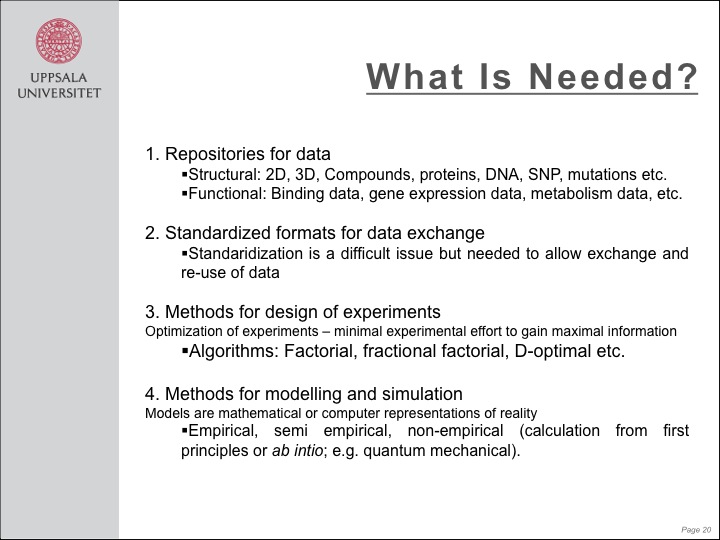 UPPSALA UNIVERSITET

What Is Needed?

1. Repositories for data
▪Structural: 2D, 3D, Compounds, proteins, DNA, SNP, mutations etc.
▪Functional: Binding data, gene expression data, metabolism data, etc.

2. Standardized formats for data exchange
▪Standaridization is a difficult issue but needed to allow exchange and re-use of data

3. Methods for design of experiments
Optimization of experiments – minimal experimental effort to gain maximal information
▪Algorithms: Factorial, fractional factorial, D-optimal etc.

4. Methods for modelling and simulation
Models are mathematical or computer representations of reality
▪Empirical, semi empirical, non-empirical (calculation from first principles or ab intio; e.g. quantum mechanical).

Page 20